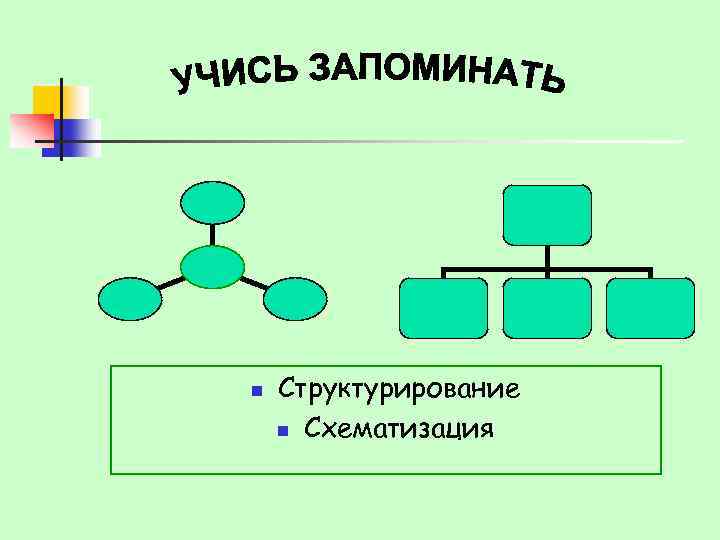 УЧИСЬ ЗАПОМИНАТЬ

- Структурирование
- Схематизация